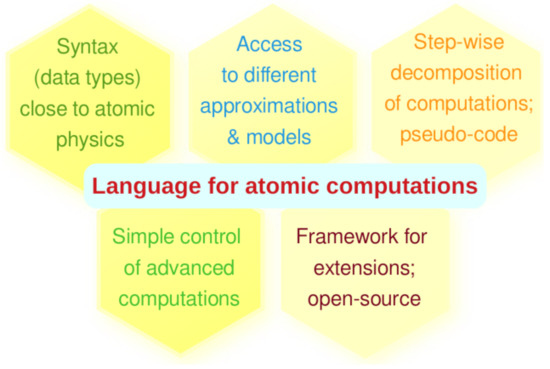 Syntax
(data types)
close to atomic
physics

Access
to different
approximations
& models

Step-wise
decomposition
of computations;
pseudo-code

Language for atomic computations

Simple control
of advanced
computations

Framework for
extensions;
open-source